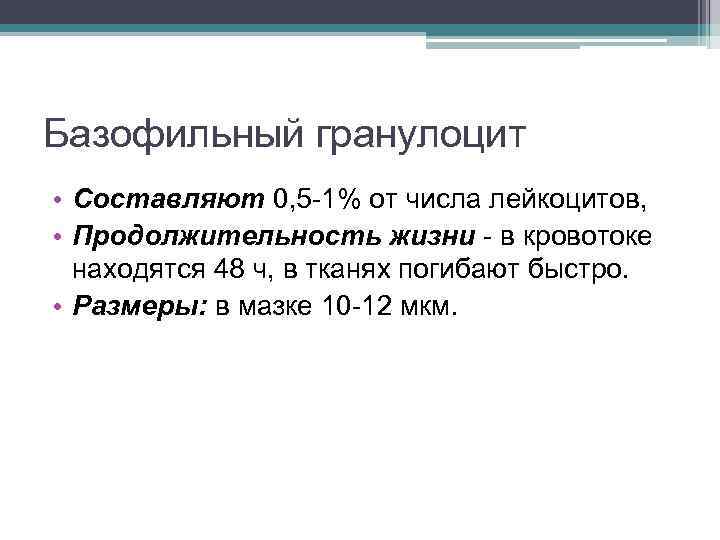 Базофильный гранулоцит

• Составляют 0,5-1% от числа лейкоцитов,
• Продолжительность жизни - в кровотоке находятся 48 ч, в тканях погибают быстро.
• Размеры: в мазке 10-12 мкм.